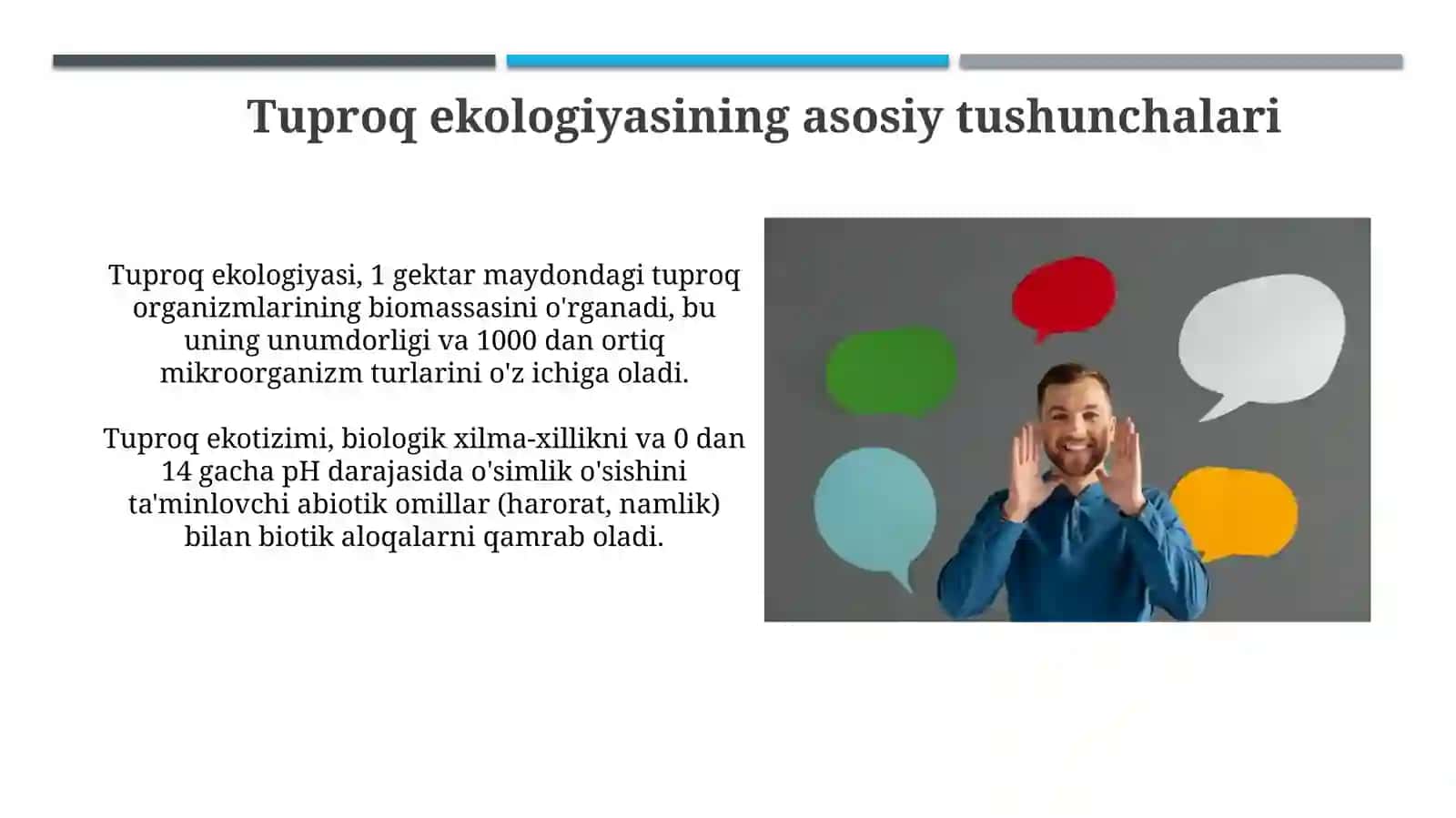 Tuproq ekologiyasining asosiy tushunchalari

Tuproq ekologiyasi, 1 gektar maydondagi tuproq organizmlarining biomassasini o'rganadi, bu uning unumdorligi va 1000 dan ortiq mikroorganizm turlarini o'z ichiga oladi.

Tuproq ekotizimi, biologik xilma-xillikni va 0 dan 14 gacha pH darajasida o'simlik o'sishini ta'minlovchi abiotik omillar (harorat, namlik) bilan biotik aloqalarni qamrab oladi.